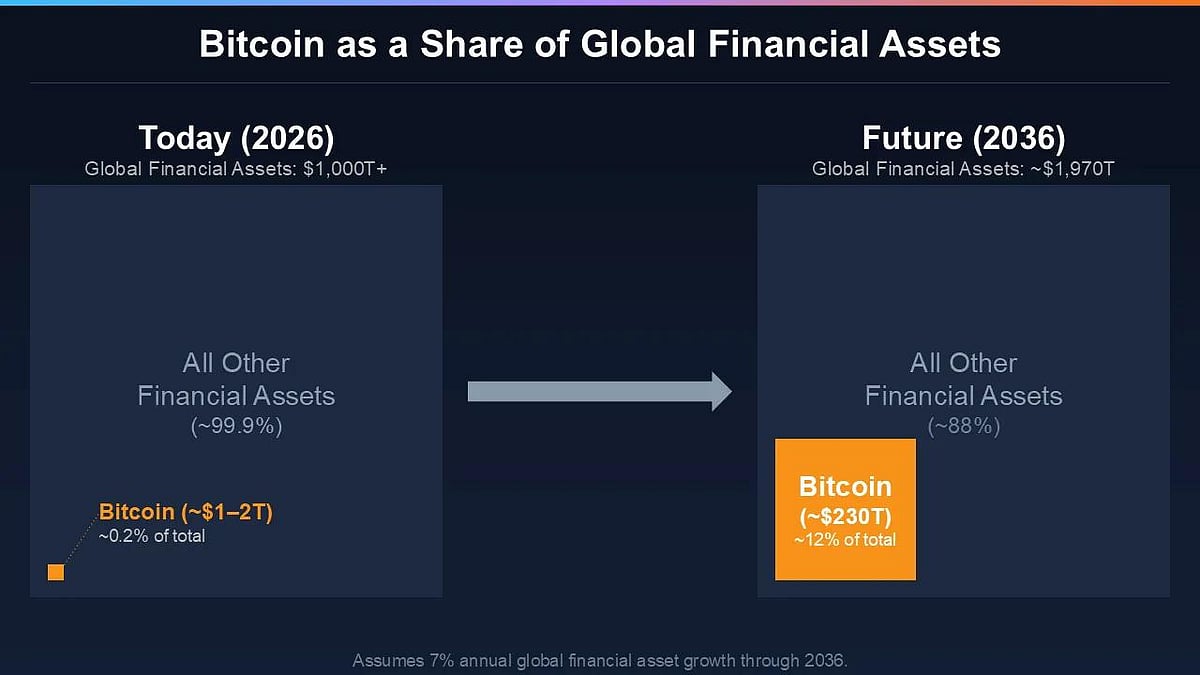 Bitcoin as a Share of Global Financial Assets

Today (2026)
Global Financial Assets: $1,000T+

All Other Financial Assets
(~99.9%)

Bitcoin (~$1–2T)
~0.2% of total

Future (2036)
Global Financial Assets: ~$1,970T

All Other Financial Assets
(~88%)

Bitcoin
(~$230T)
~12% of total

Assumes 7% annual global financial asset growth through 2036.